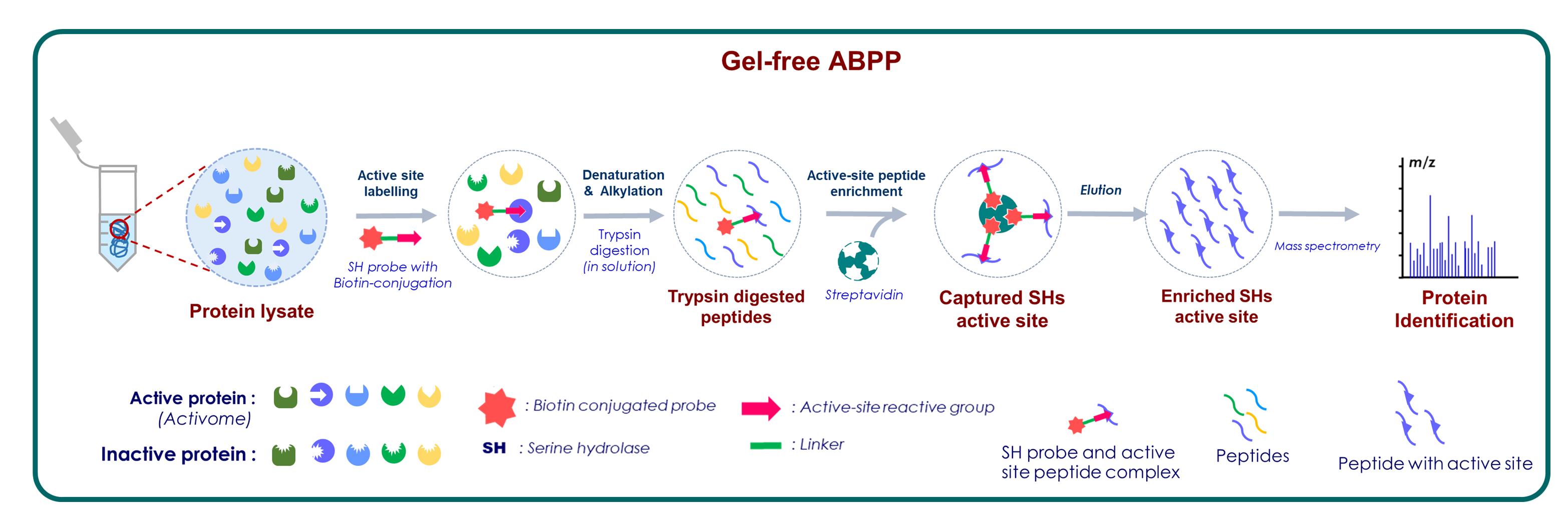 Gel-free ABPP

Protein lysate

Active site labelling

SH probe with Biotin-conjugation

Denaturation & Alkylation

Trypsin digestion (in solution)

Trypsin digested peptides

Active-site peptide enrichment

Streptavidin

Captured SHs active site

Elution

Enriched SHs active site

Mass spectrometry

m/z

Protein Identification

Active protein : (Activome)

Inactive protein :

: Biotin conjugated probe

SH : Serine hydrolase

: Active-site reactive group

: Linker

SH probe and active site peptide complex

Peptides

Peptide with active site